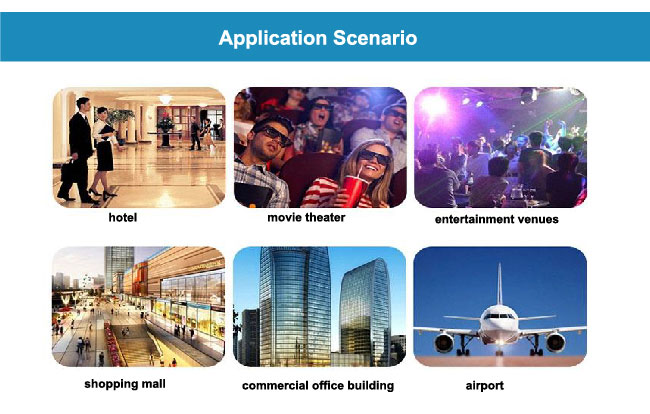 Application Scenario

hotel

movie theater

entertainment venues

shopping mall

commercial office building

airport